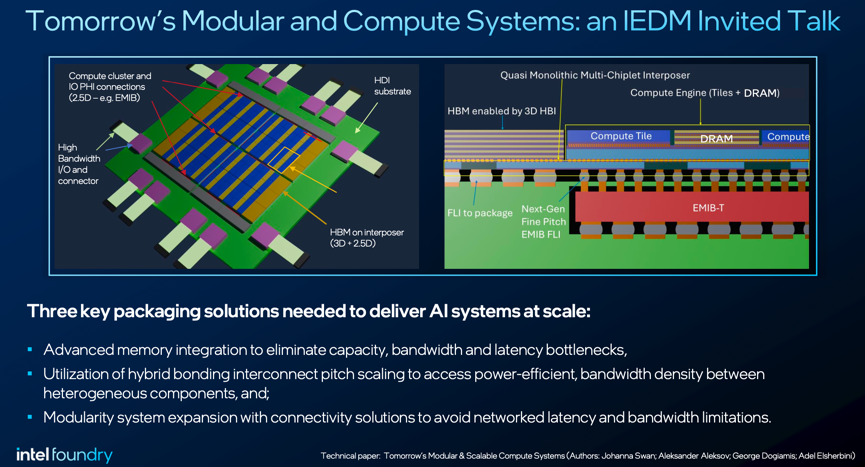 Tomorrow's Modular and Compute Systems: an IEDM Invited Talk

Compute cluster and IO PHI connections (2.5D – e.g. EMIB)

HDI substrate

High Bandwidth I/O and connector

HBM on interposer (3D + 2.5D)

Quasi Monolithic Multi-Chiplet Interposer

Compute Engine (Tiles + DRAM)

HBM enabled by 3D HBI

Compute Tile

DRAM

Compute

FLI to package

Next-Gen Fine Pitch EMIB FLI

EMIB-T

Three key packaging solutions needed to deliver AI systems at scale:

▪ Advanced memory integration to eliminate capacity, bandwidth and latency bottlenecks,

▪ Utilization of hybrid bonding interconnect pitch scaling to access power-efficient, bandwidth density between heterogeneous components, and;

▪ Modularity system expansion with connectivity solutions to avoid networked latency and bandwidth limitations.

intel foundry

Technical paper: Tomorrow's Modular & Scalable Compute Systems (Authors: Johanna Swan; Aleksander Aleksov; George Dogiamis; Adel Elsherbini)